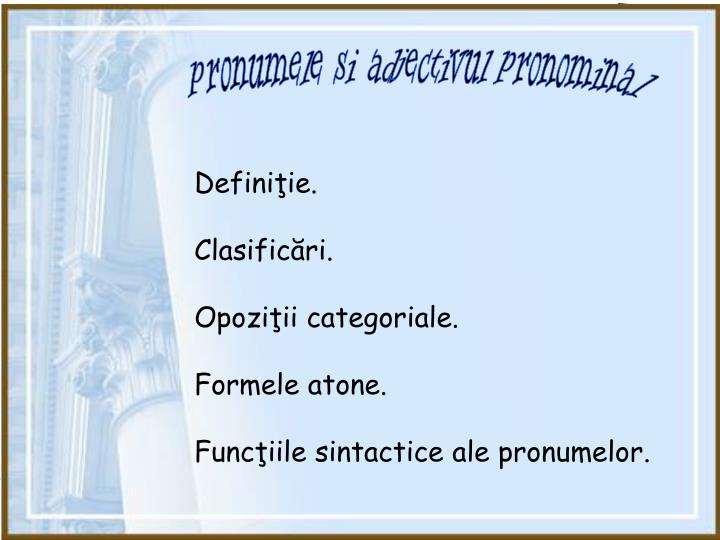 pronumele si adjectivul pronominal

Definiţie.

Clasificări.

Opoziţii categoriale.

Formele atone.

Funcţiile sintactice ale pronumelor.